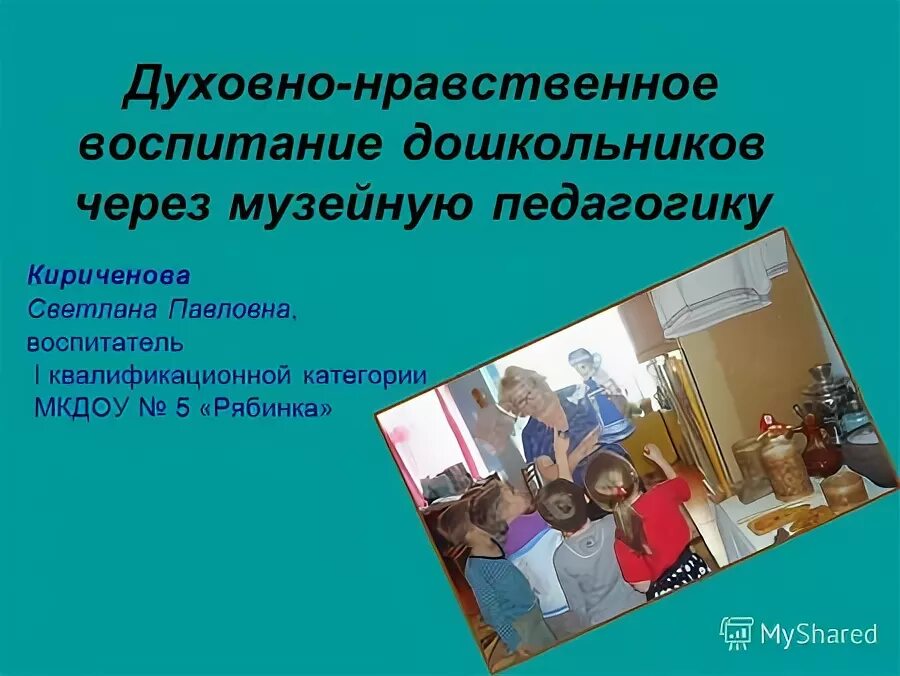 Духовно-нравственное воспитание дошкольников через музейную педагогику

Кириченова
Светлана Павловна,
воспитатель
I квалификационной категории
МКДОУ № 5 «Рябинка»

MyShared